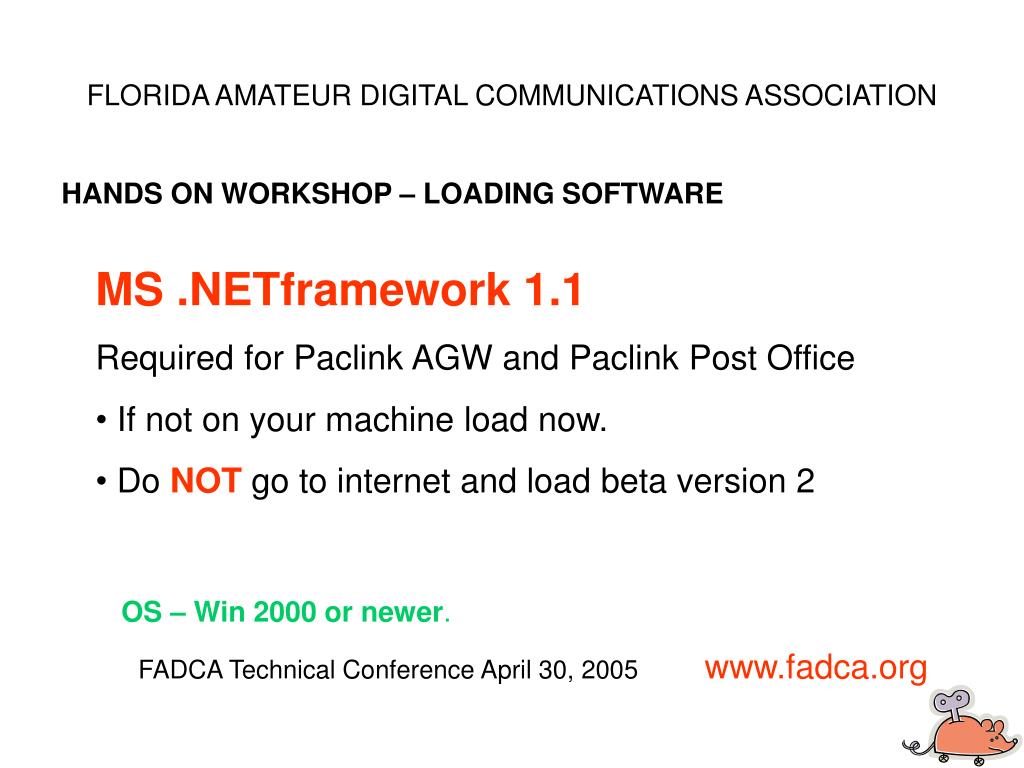 FLORIDA AMATEUR DIGITAL COMMUNICATIONS ASSOCIATION

HANDS ON WORKSHOP – LOADING SOFTWARE

MS .NETframework 1.1

Required for Paclink AGW and Paclink Post Office

• If not on your machine load now.

• Do NOT go to internet and load beta version 2

OS – Win 2000 or newer.

FADCA Technical Conference April 30, 2005

www.fadca.org